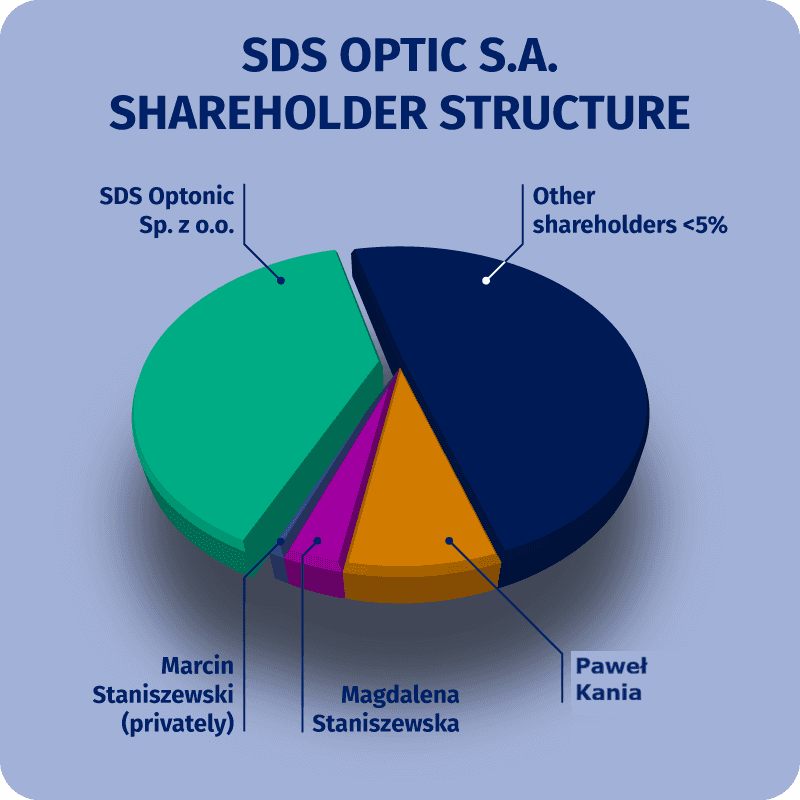 SDS OPTIC S.A.
SHAREHOLDER STRUCTURE

SDS Optonic Sp. z o.o.

Other shareholders <5%

Marcin Staniszewski (privately)

Magdalena Staniszewska

Paweł Kania